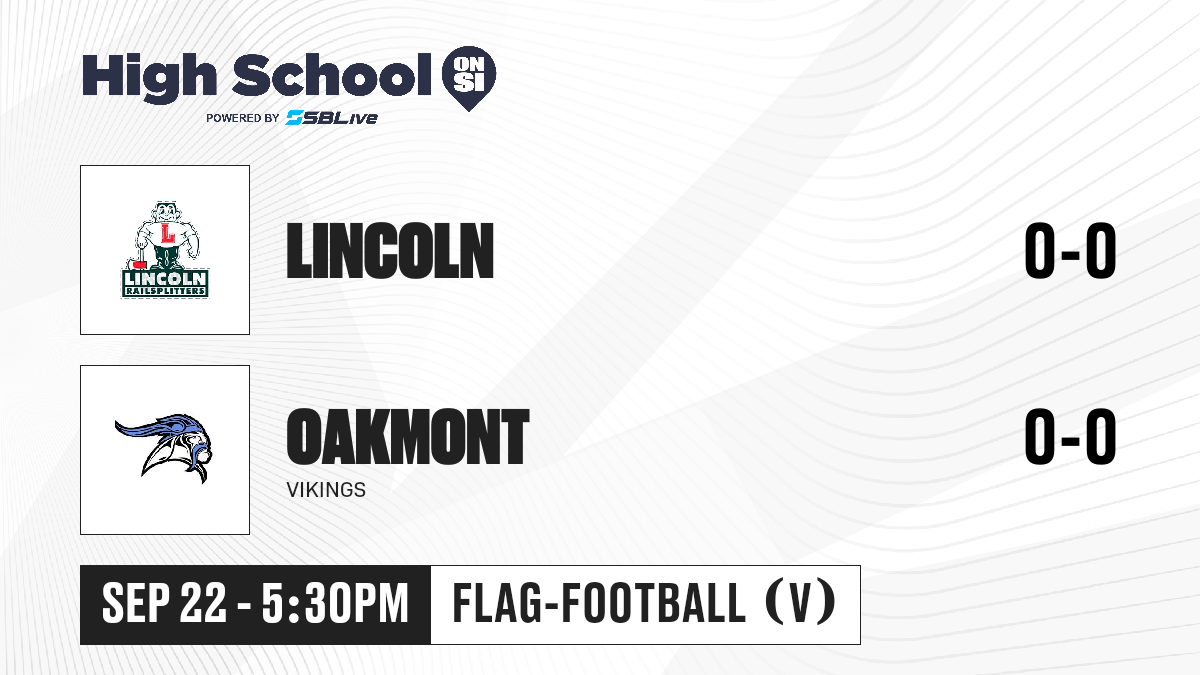 High School ON SI
POWERED BY SBLive

L
LINCOLN
RAILSPLITTERS

LINCOLN

0-0

OAKMONT
VIKINGS

0-0

SEP 22 - 5:30PM

FLAG-FOOTBALL (V)